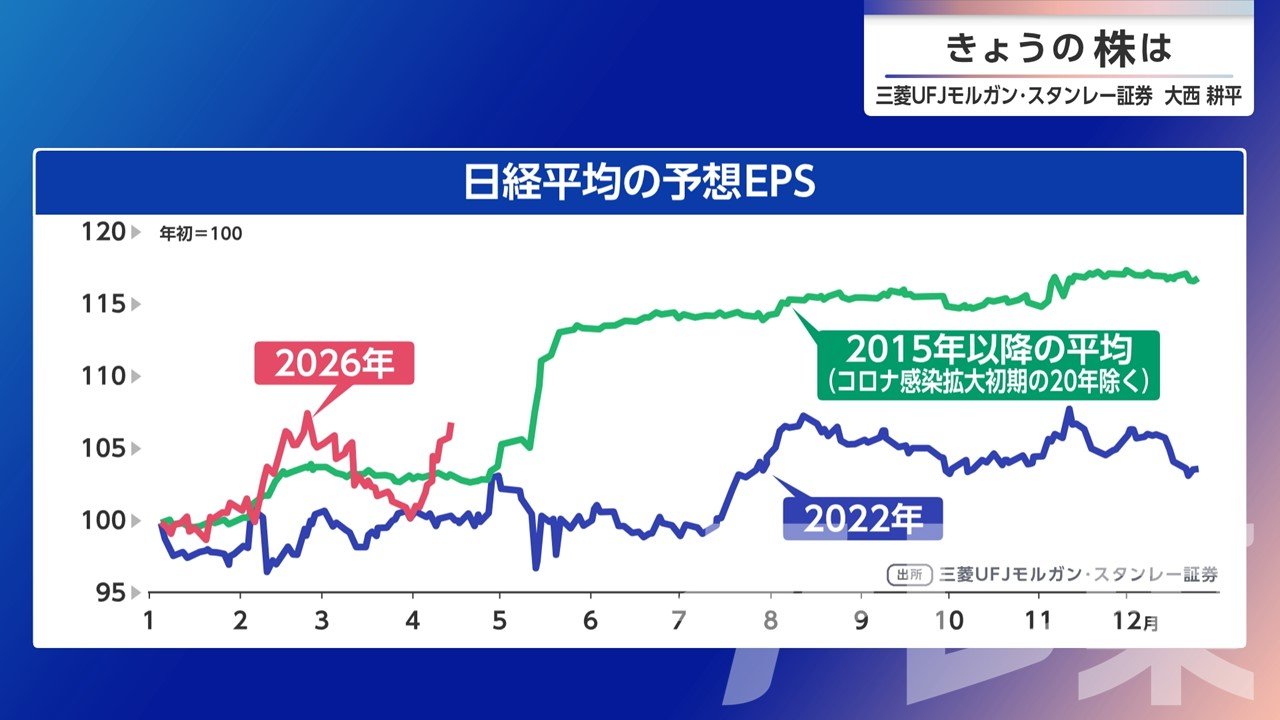 きょうの 株は
三菱UFJモルガン・スタンレー証券 大西 耕平

日経平均の予想EPS

120
年初＝100
115
110
105
100
95

2026年
2015年以降の平均
（コロナ感染拡大初期の20年除く）
2022年

出所 三菱UFJモルガン・スタンレー証券

1 2 3 4 5 6 7 8 9 10 11 12月